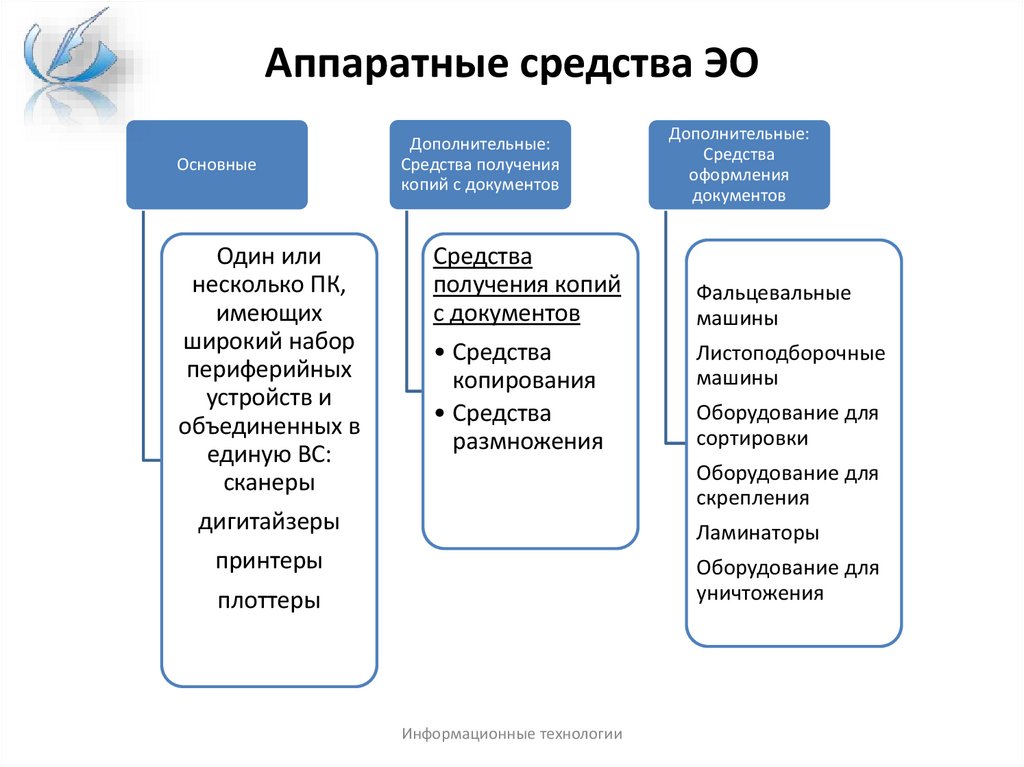 Аппаратные средства ЭО

Основные

Один или несколько ПК, имеющих широкий набор периферийных устройств и объединенных в единую ВС: сканеры

дигитайзеры

принтеры

плоттеры

Дополнительные: Средства получения копий с документов

Средства получения копий с документов

• Средства копирования
• Средства размножения

Дополнительные: Средства оформления документов

Фальцевальные машины

Листоподборочные машины

Оборудование для сортировки

Оборудование для скрепления

Ламинаторы

Оборудование для уничтожения

Информационные технологии